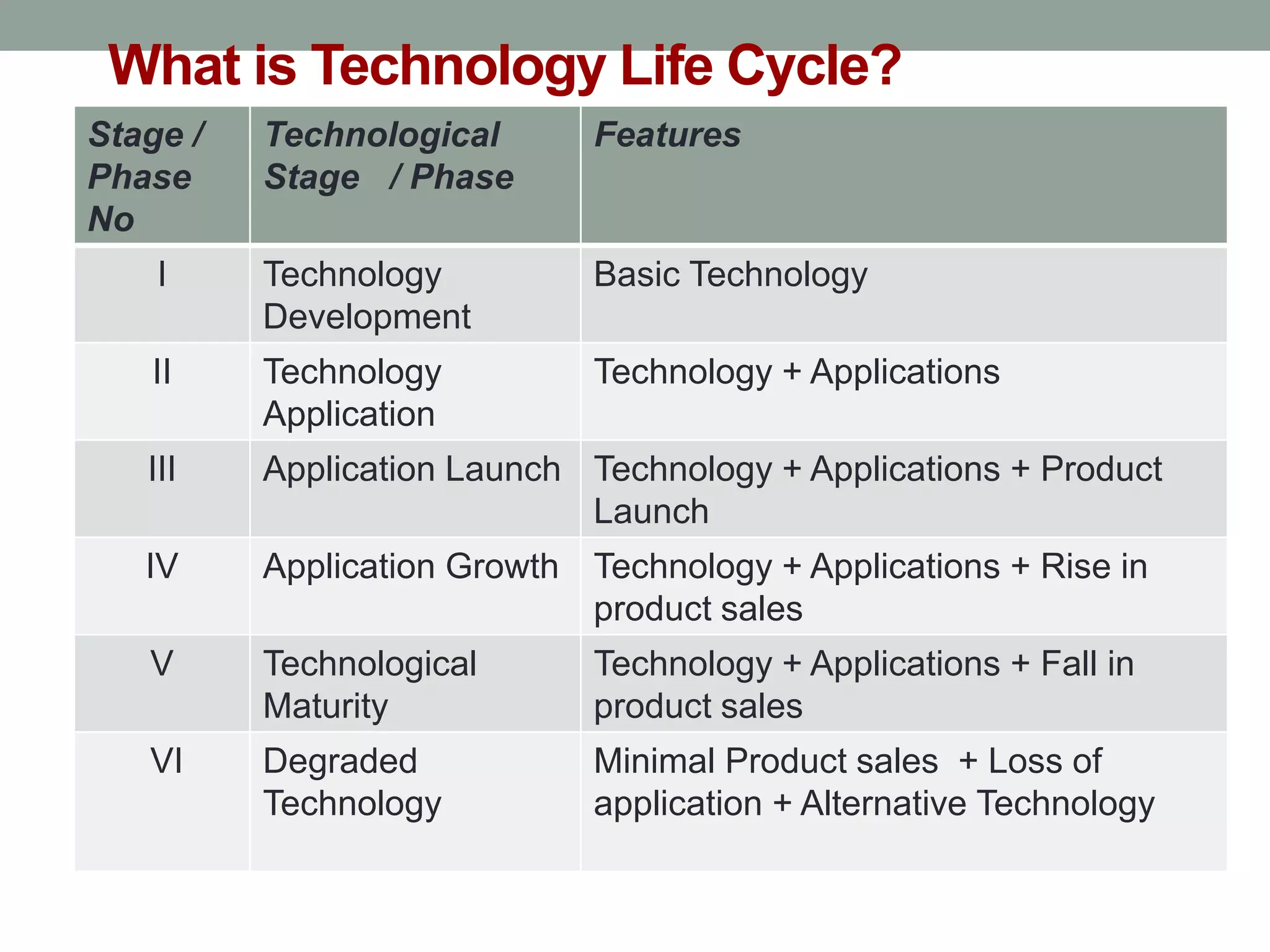 What is Technology Life Cycle?

| Stage / Phase No | Technological Stage / Phase | Features |
|---|---|---|
| I | Technology Development | Basic Technology |
| II | Technology Application | Technology + Applications |
| III | Application Launch | Technology + Applications + Product Launch |
| IV | Application Growth | Technology + Applications + Rise in product sales |
| V | Technological Maturity | Technology + Applications + Fall in product sales |
| VI | Degraded Technology | Minimal Product sales + Loss of application + Alternative Technology |